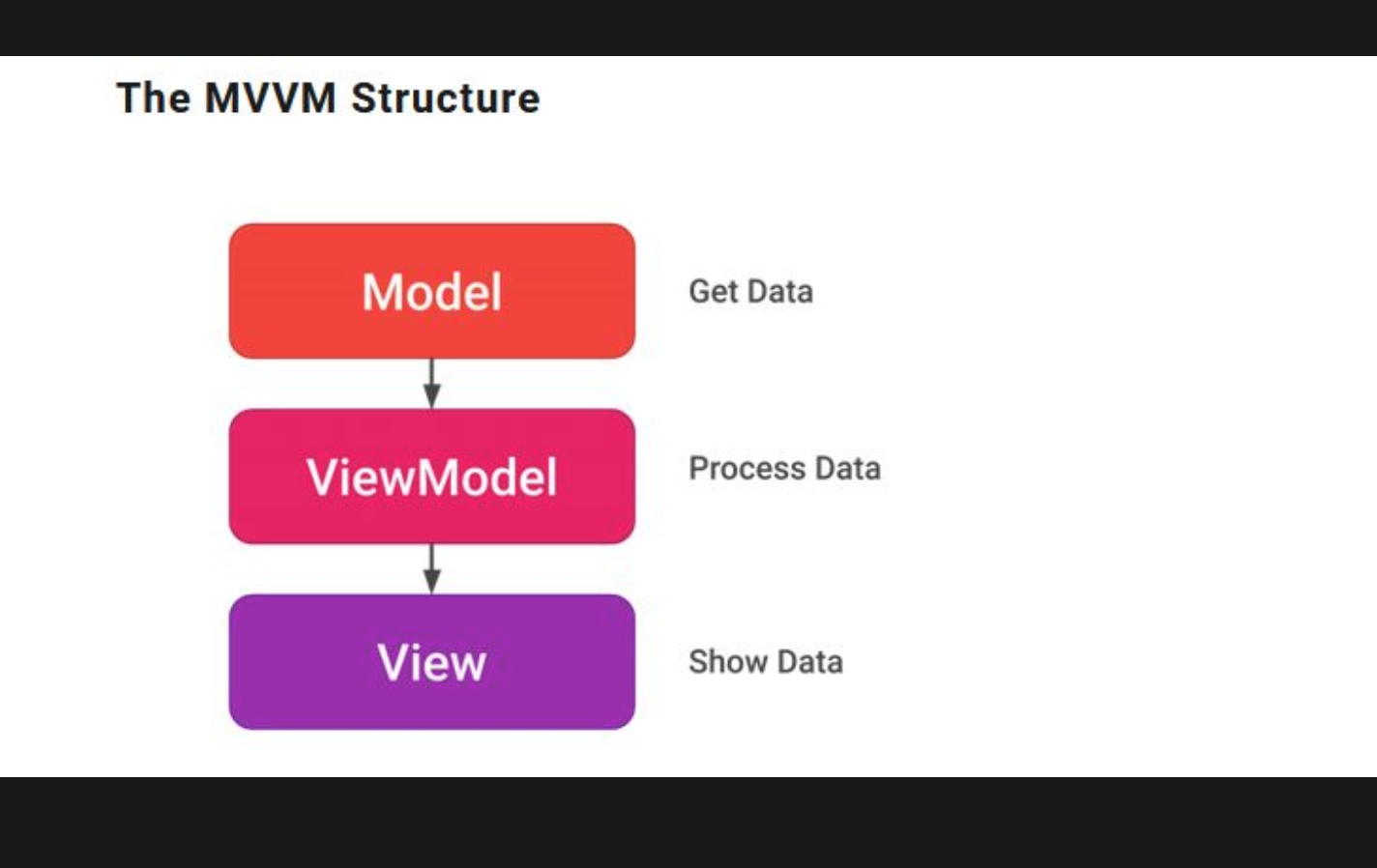 The MVVM Structure

Model

Get Data

ViewModel

Process Data

View

Show Data